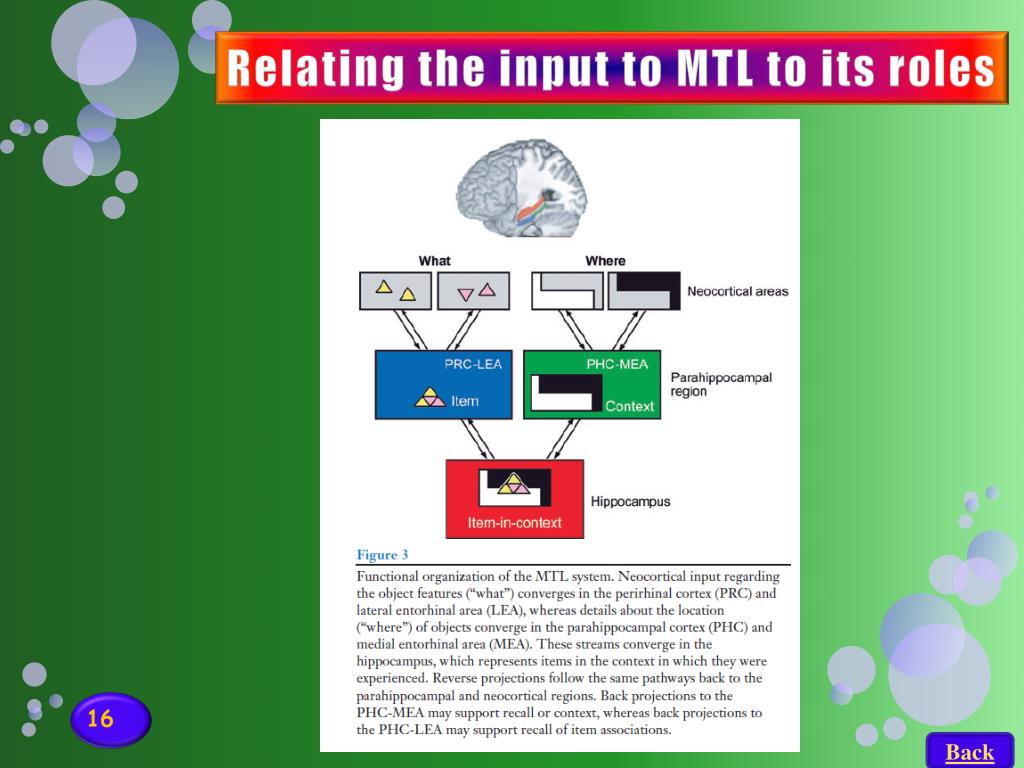 Relating the input to MTL to its roles

What

Where

Neocortical areas

PRC-LEA

Item

PHC-MEA

Context

Parahippocampal region

Item-in-context

Hippocampus

Figure 3

Functional organization of the MTL system. Neocortical input regarding the object features ("what") converges in the perirhinal cortex (PRC) and lateral entorhinal area (LEA), whereas details about the location ("where") of objects converge in the parahippocampal cortex (PHC) and medial entorhinal area (MEA). These streams converge in the hippocampus, which represents items in the context in which they were experienced. Reverse projections follow the same pathways back to the parahippocampal and neocortical regions. Back projections to the PHC-MEA may support recall or context, whereas back projections to the PHC-LEA may support recall of item associations.

16

Back